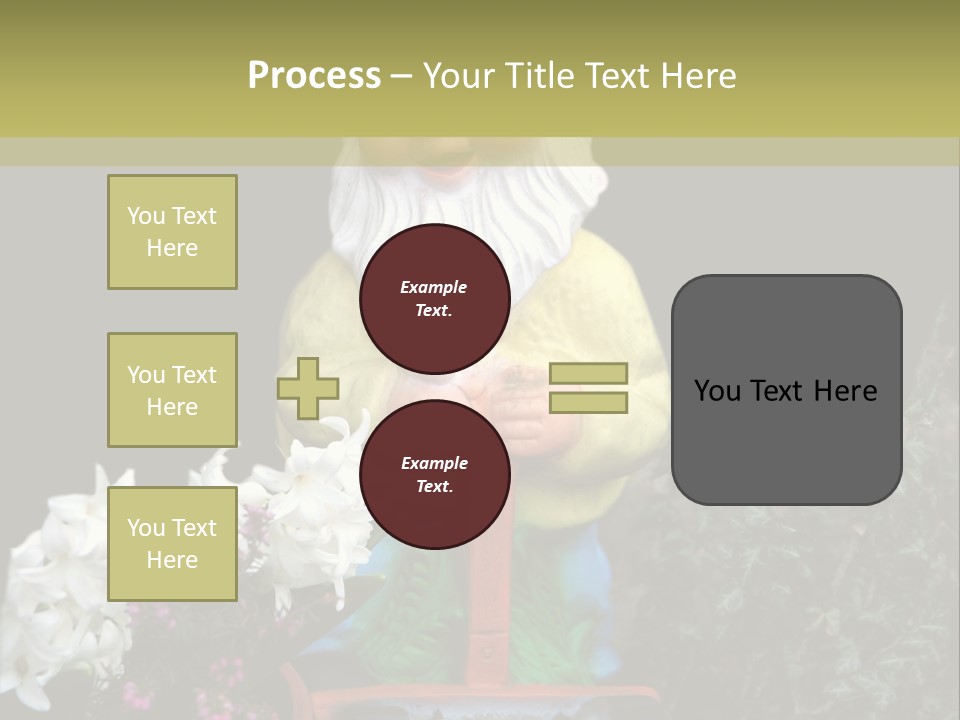 Process – Your Title Text Here

You Text Here

You Text Here

You Text Here

Example Text.

Example Text.

You Text Here